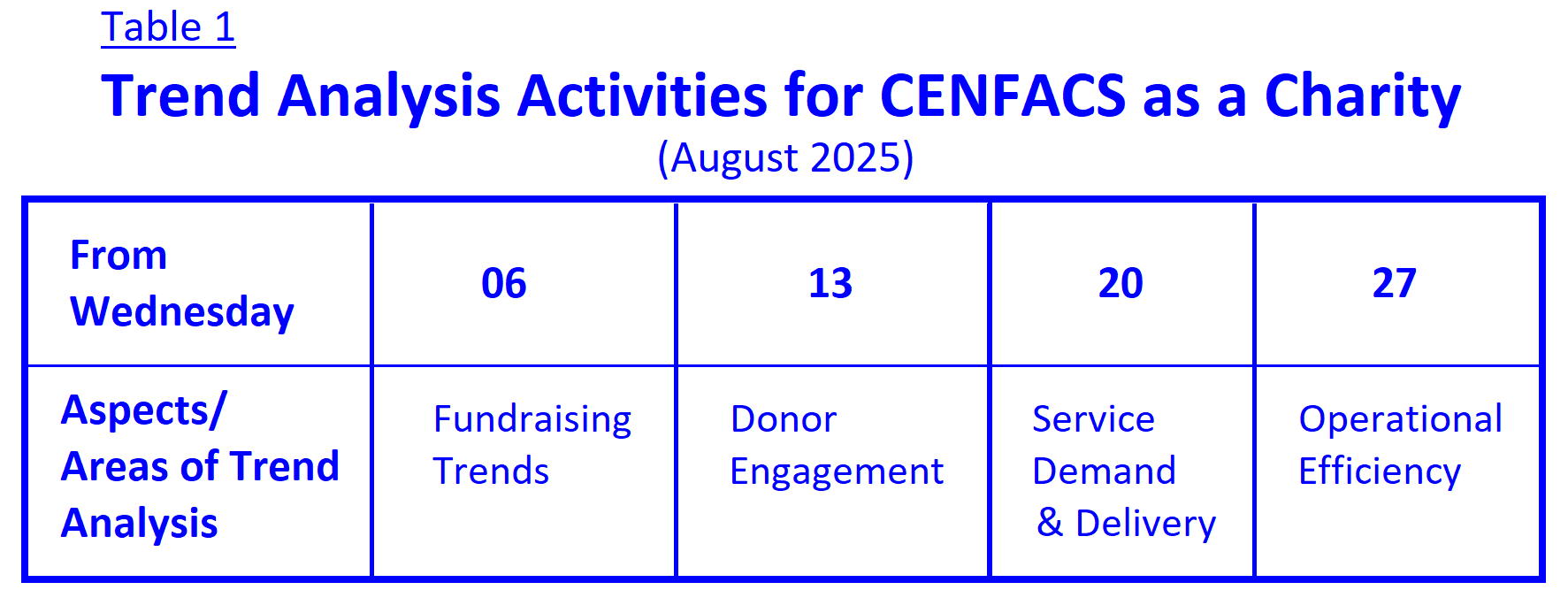 Table 1

Trend Analysis Activities for CENFACS as a Charity

(August 2025)

| From Wednesday | 06 | 13 | 20 | 27 |
|---|---|---|---|---|
| Aspects/ Areas of Trend Analysis | Fundraising Trends | Donor Engagement | Service Demand & Delivery | Operational Efficiency |